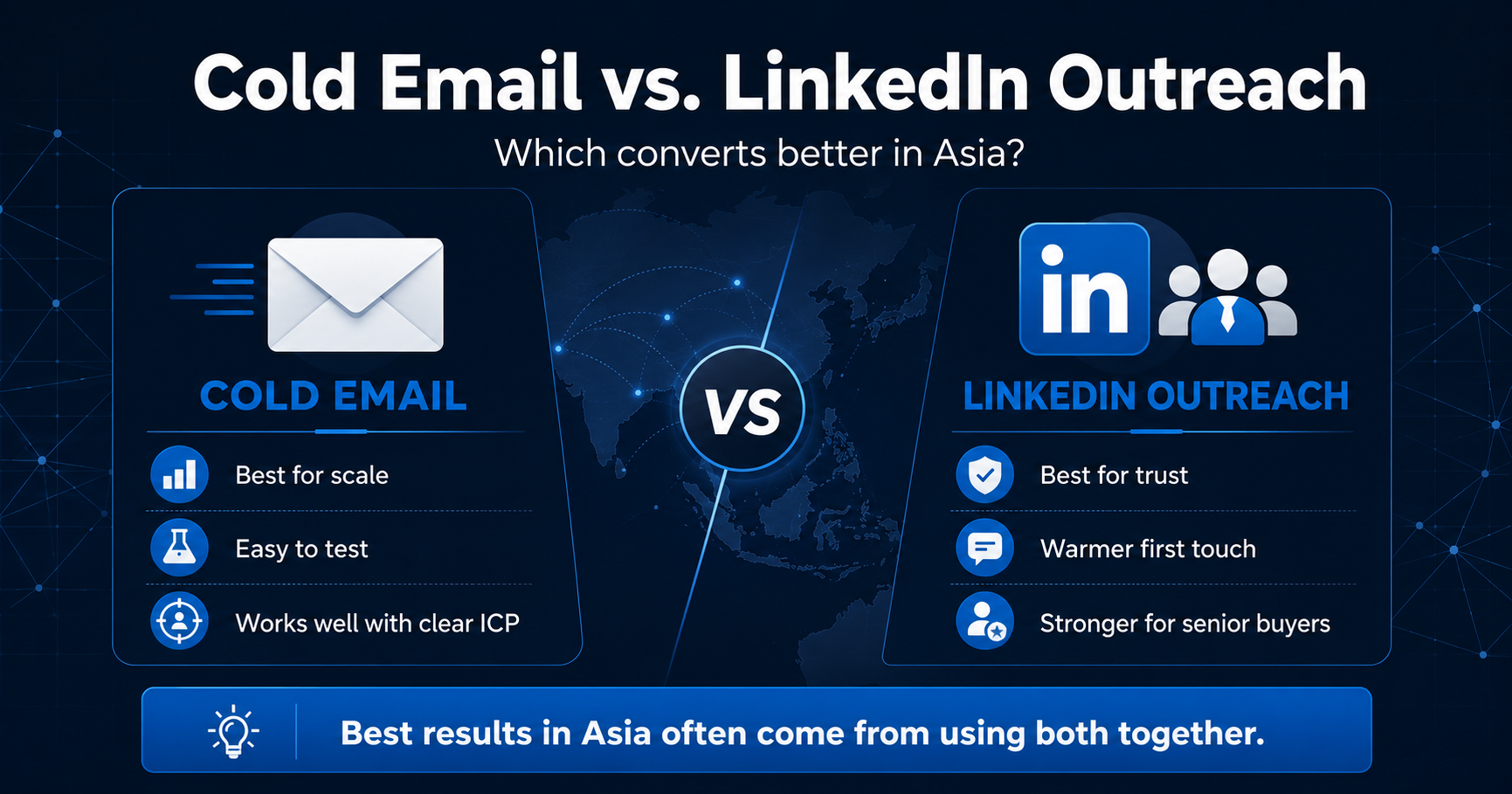 Cold Email vs. LinkedIn Outreach

Which converts better in Asia?

COLD EMAIL

Best for scale

Easy to test

Works well with clear ICP

VS

in

LINKEDIN OUTREACH

Best for trust

Warmer first touch

Stronger for senior buyers

Best results in Asia often come from using both together.